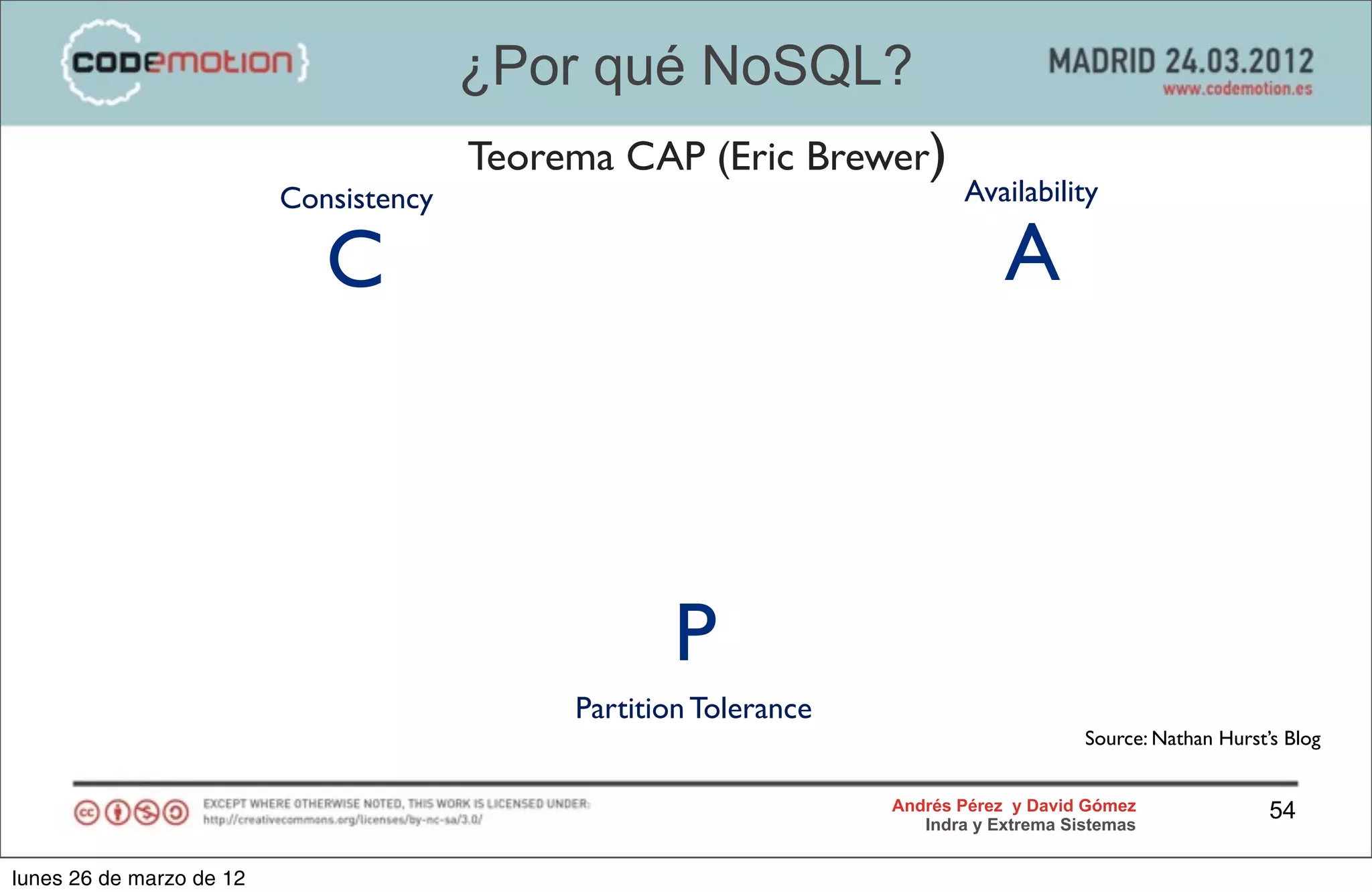 {codemotion}

¿Por qué NoSQL?

MADRID 24.03.2012
www.codemotion.es

Teorema CAP (Eric Brewer)

Consistency
C

Availability
A

P
Partition Tolerance

Source: Nathan Hurst's Blog

EXCEPT WHERE OTHERWISE NOTED, THIS WORK IS LICENSED UNDER:
http://creativecommons.org/licenses/by-nc-sa/3.0/

Andrés Pérez y David Gómez
Indra y Extrema Sistemas

54

lunes 26 de marzo de 12